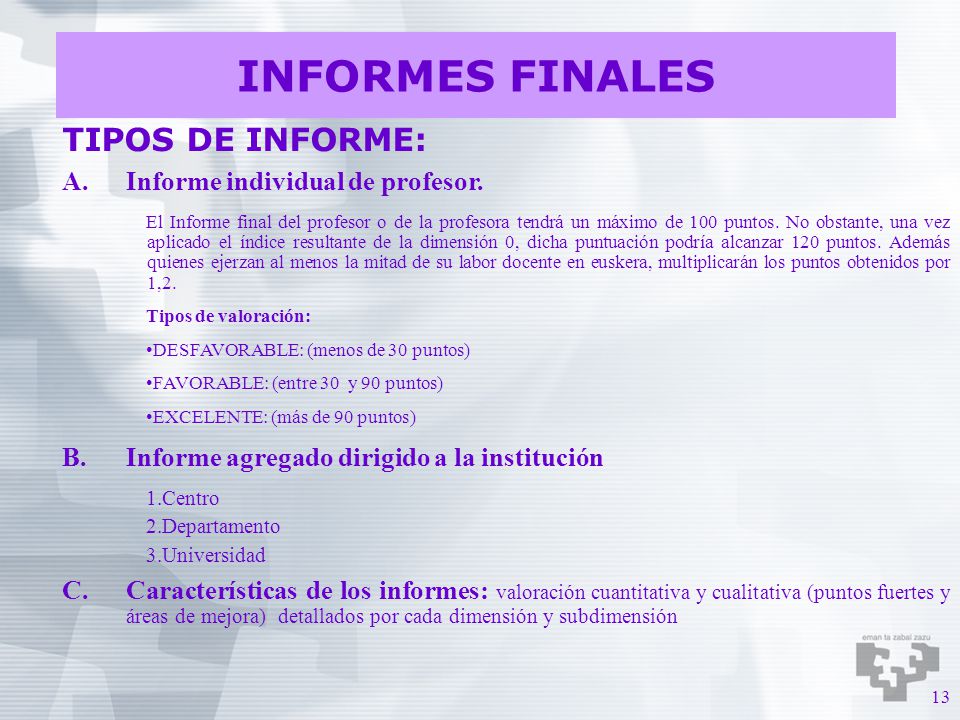 INFORMES FINALES

TIPOS DE INFORME:

A. Informe individual de profesor.

El Informe final del profesor o de la profesora tendrá un máximo de 100 puntos. No obstante, una vez aplicado el índice resultante de la dimensión 0, dicha puntuación podría alcanzar 120 puntos. Además quienes ejerzan al menos la mitad de su labor docente en euskera, multiplicarán los puntos obtenidos por 1,2.

Tipos de valoración:

•DESFAVORABLE: (menos de 30 puntos)

•FAVORABLE: (entre 30 y 90 puntos)

•EXCELENTE: (más de 90 puntos)

B. Informe agregado dirigido a la institución

1.Centro

2.Departamento

3.Universidad

C. Características de los informes: valoración cuantitativa y cualitativa (puntos fuertes y áreas de mejora) detallados por cada dimensión y subdimensión

eman ta zabal zazu

13